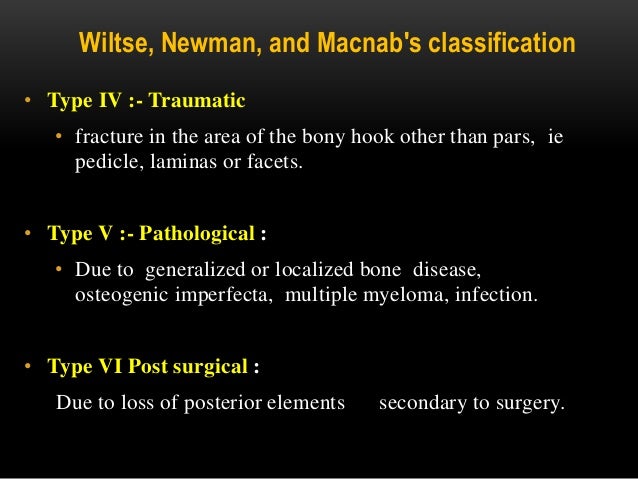 Wiltse, Newman, and Macnab's classification

• Type IV :- Traumatic

• fracture in the area of the bony hook other than pars, ie pedicle, laminas or facets.

• Type V :- Pathological :

• Due to generalized or localized bone disease, osteogenic imperfecta, multiple myeloma, infection.

• Type VI Post surgical :

Due to loss of posterior elements secondary to surgery.